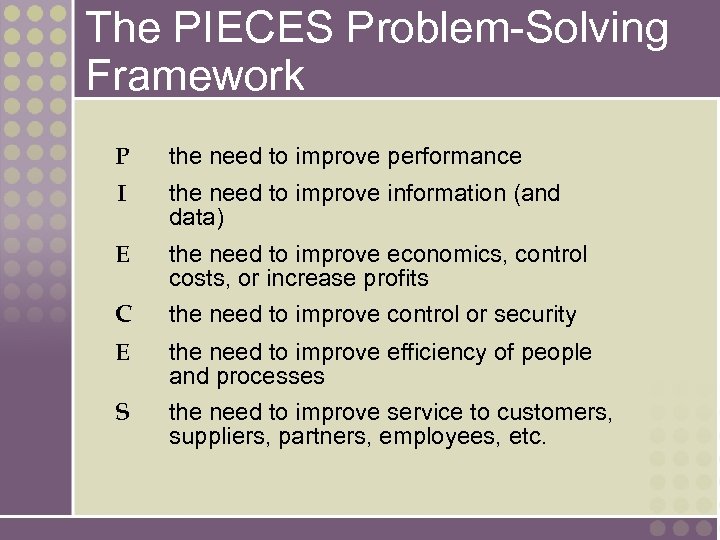 The PIECES Problem-Solving Framework

P the need to improve performance

I the need to improve information (and data)

E the need to improve economics, control costs, or increase profits

C the need to improve control or security

E the need to improve efficiency of people and processes

S the need to improve service to customers, suppliers, partners, employees, etc.